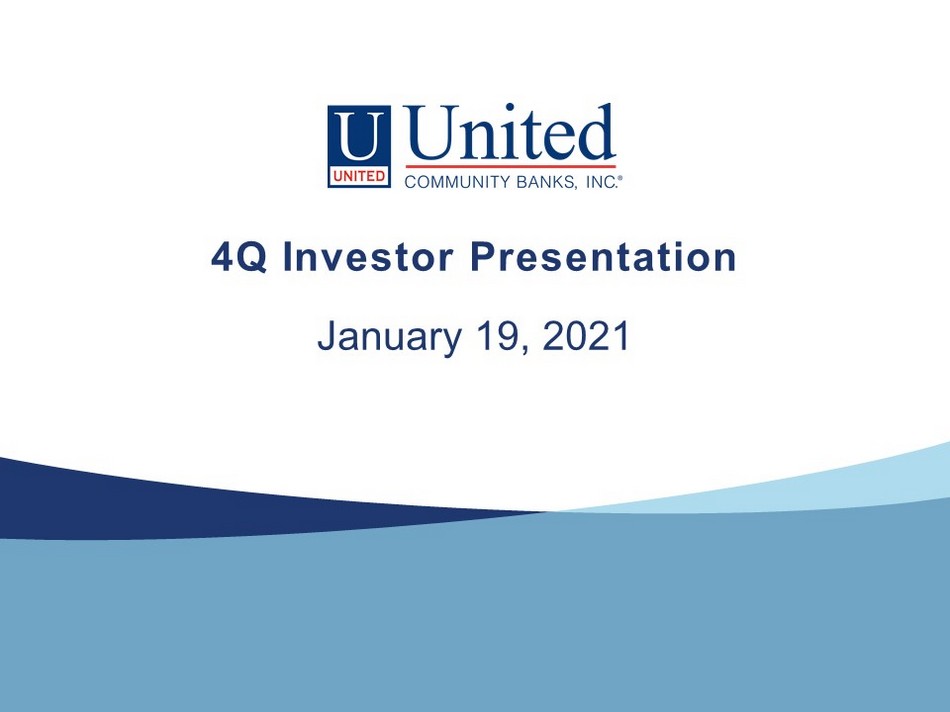 U
UNITED
United
COMMUNITY BANKS, INC.®

4Q Investor Presentation

January 19, 2021